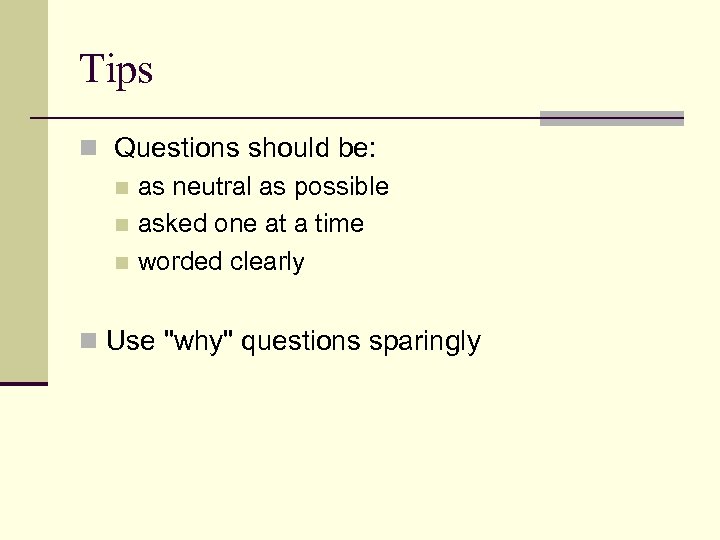 Tips

Questions should be:

as neutral as possible

asked one at a time

worded clearly

Use "why" questions sparingly